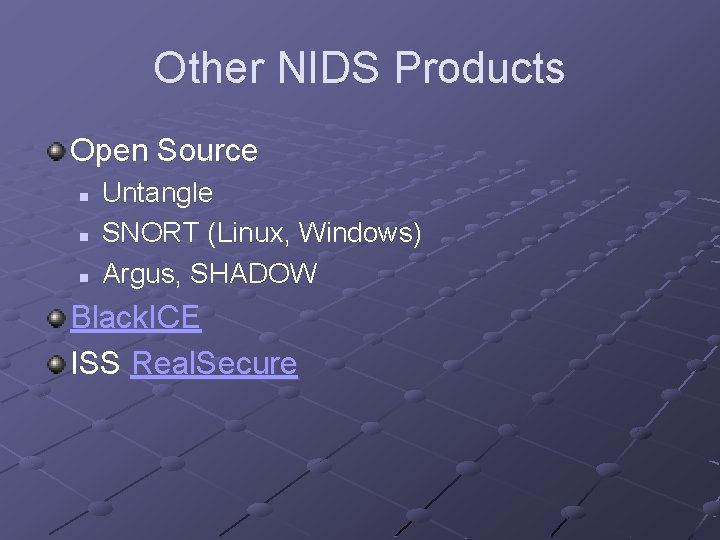 Other NIDS Products

Open Source

Untangle

SNORT (Linux, Windows)

Argus, SHADOW

BlackICE

ISS RealSecure